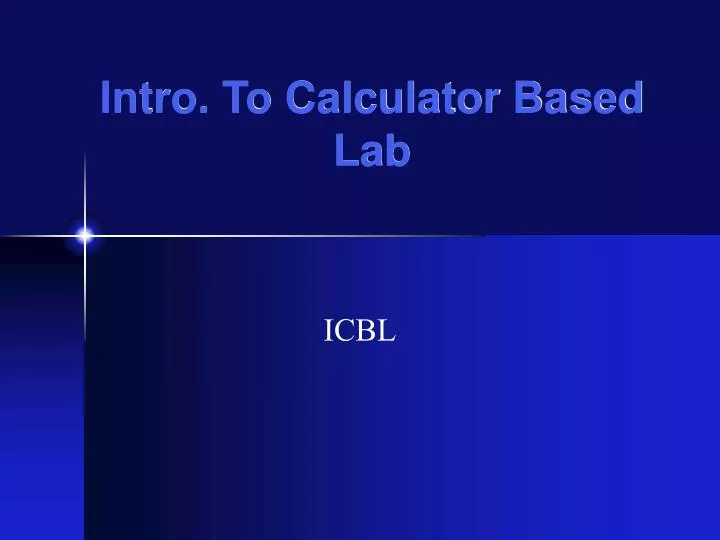 Intro. To Calculator Based Lab

ICBL